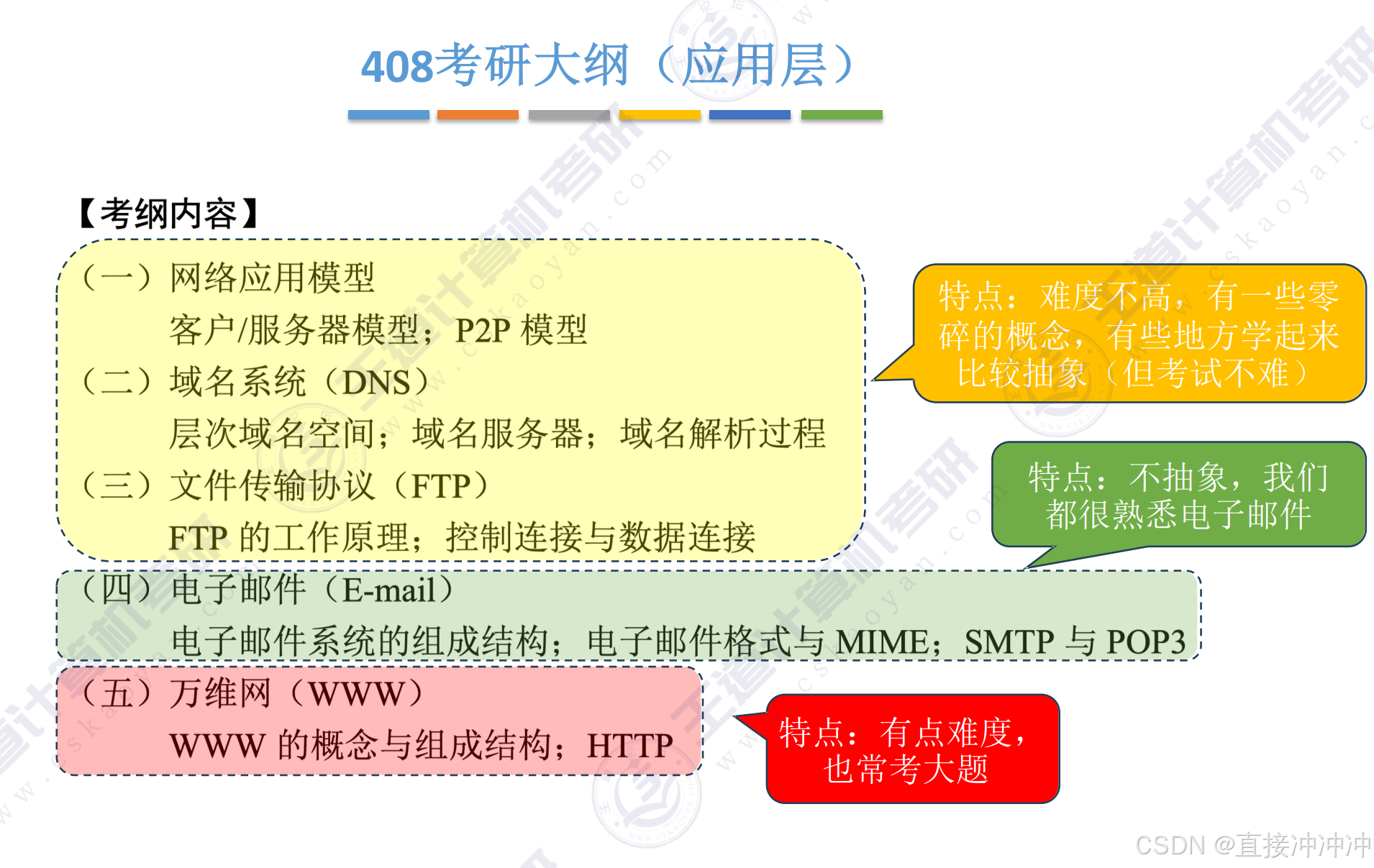 408考研大纲（应用层）

【考纲内容】

（一）网络应用模型
客户/服务器模型；P2P 模型
（二）域名系统（DNS）
层次域名空间；域名服务器；域名解析过程
（三）文件传输协议（FTP）
FTP 的工作原理；控制连接与数据连接
（四）电子邮件（E-mail）
电子邮件系统的组成结构；电子邮件格式与 MIME；SMTP 与 POP3
（五）万维网（WWW）
WWW 的概念与组成结构；HTTP

特点：难度不高，有一些零碎的概念，有些地方学起来比较抽象（但考试不难）

特点：不抽象，我们都很熟悉电子邮件

特点：有点难度，也常考大题

王道计算机考研 www.cskaoyan.com

CSDN @直接冲冲冲